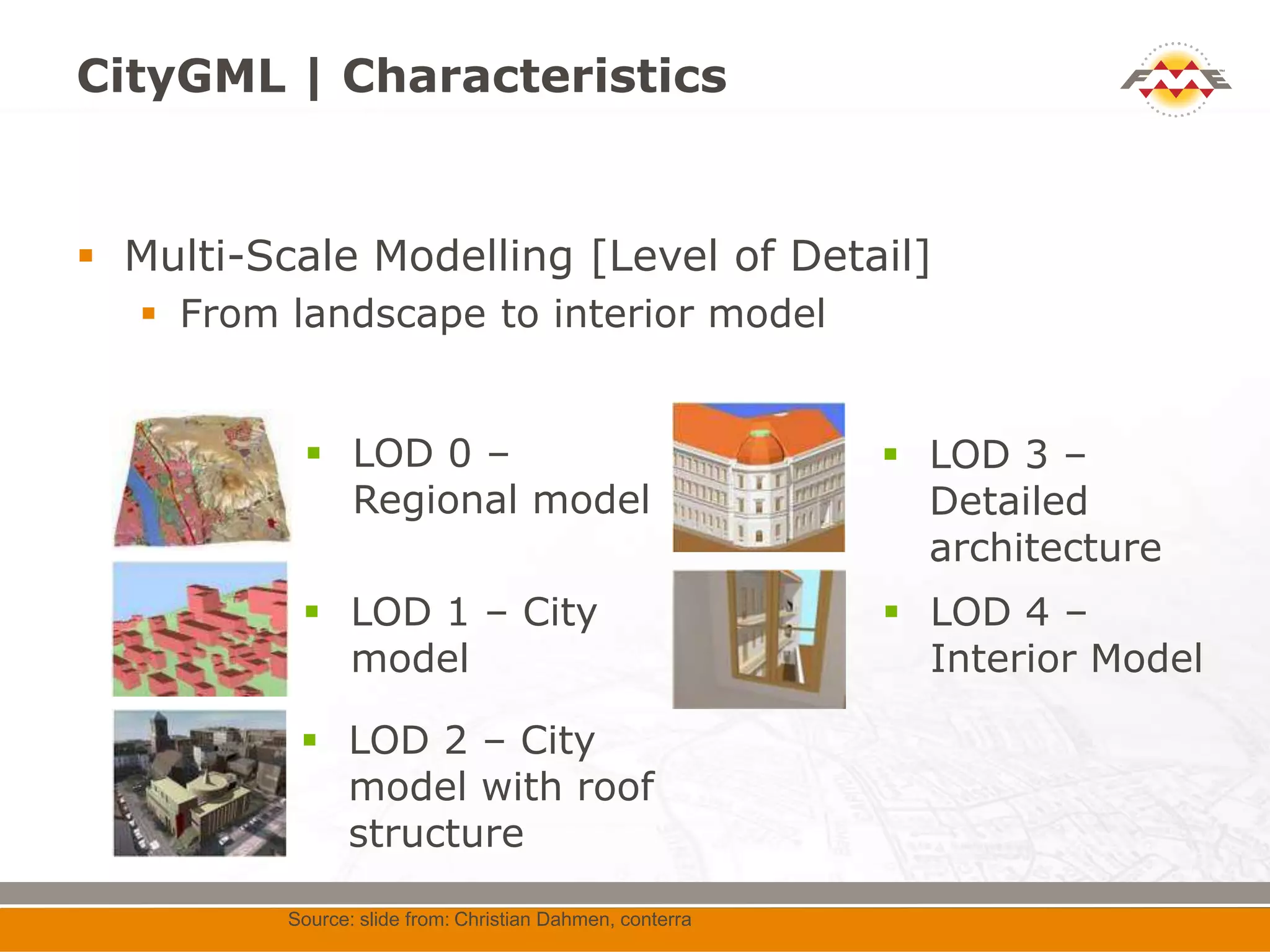 CityGML | Characteristics

FME

▪ Multi-Scale Modelling [Level of Detail]
▪ From landscape to interior model

▪ LOD 0 – Regional model

▪ LOD 1 – City model

▪ LOD 2 – City model with roof structure

▪ LOD 3 – Detailed architecture

▪ LOD 4 – Interior Model

Source: slide from: Christian Dahmen, conterra